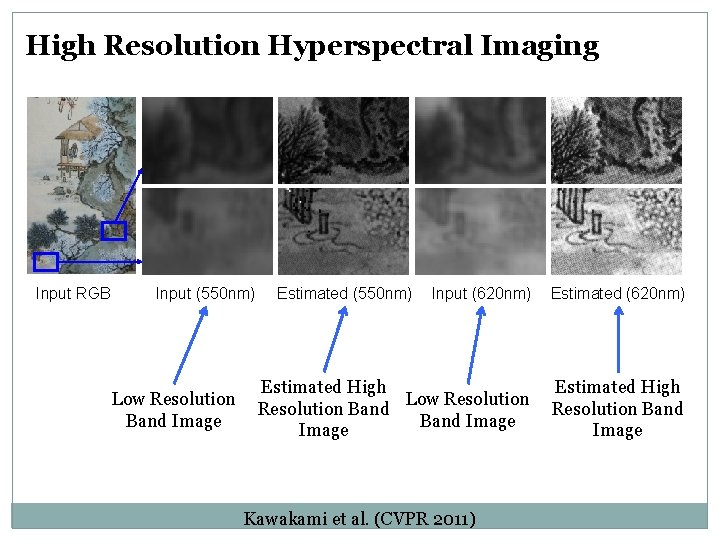 High Resolution Hyperspectral Imaging

Input RGB

Input (550nm)

Estimated (550nm)

Input (620nm)

Estimated (620nm)

Low Resolution Band Image

Estimated High Resolution Band Image

Low Resolution Band Image

Estimated High Resolution Band Image

Kawakami et al. (CVPR 2011)